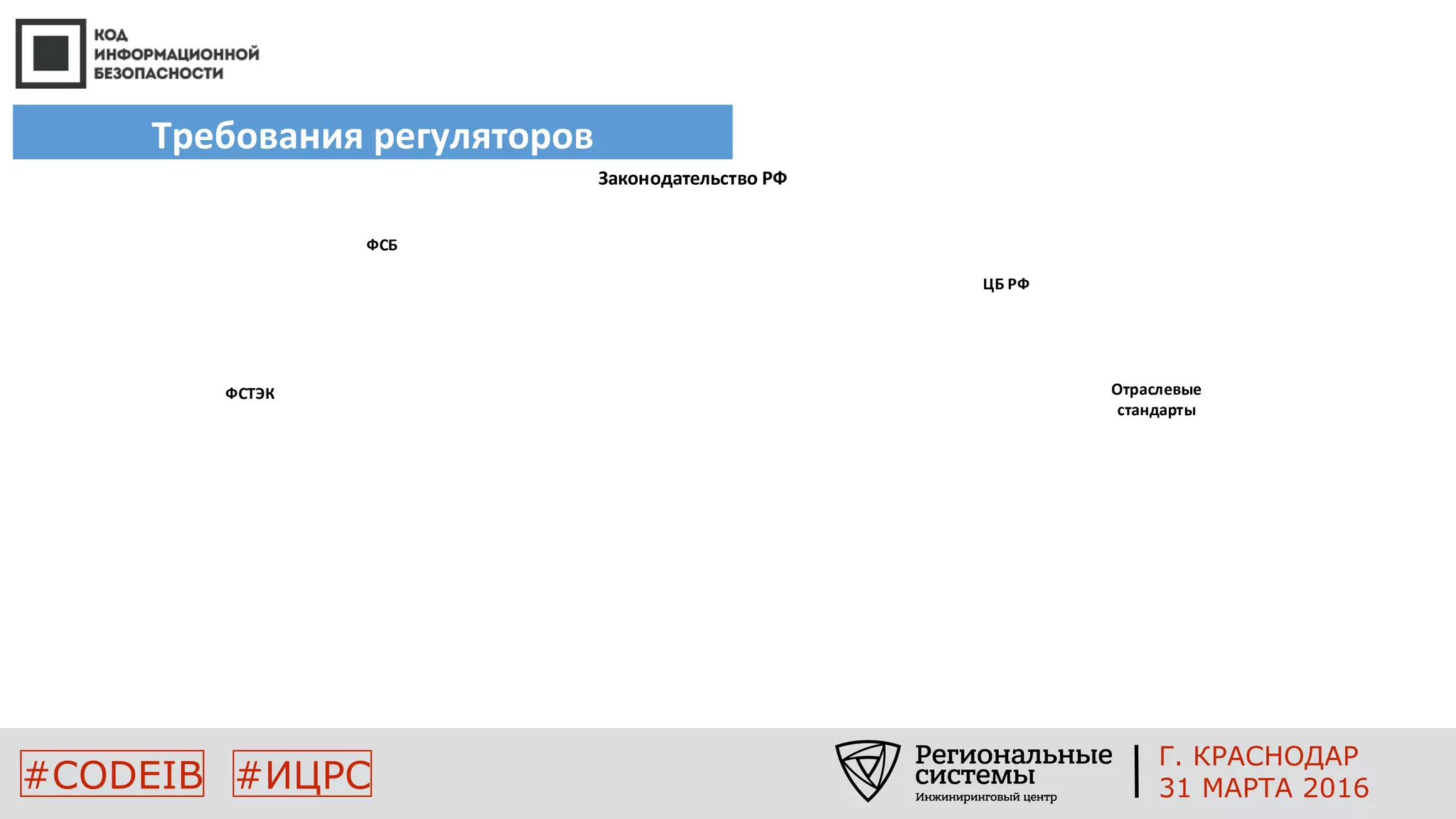 КОД
ИНФОРМАЦИОННОЙ
БЕЗОПАСНОСТИ

Требования регуляторов

Законодательство РФ

ФСБ

ЦБ РФ

ФСТЭК

Отраслевые стандарты

#CODEIB #ИЦРС

Региональные системы
Инжиниринговый центр

Г. КРАСНОДАР
31 МАРТА 2016